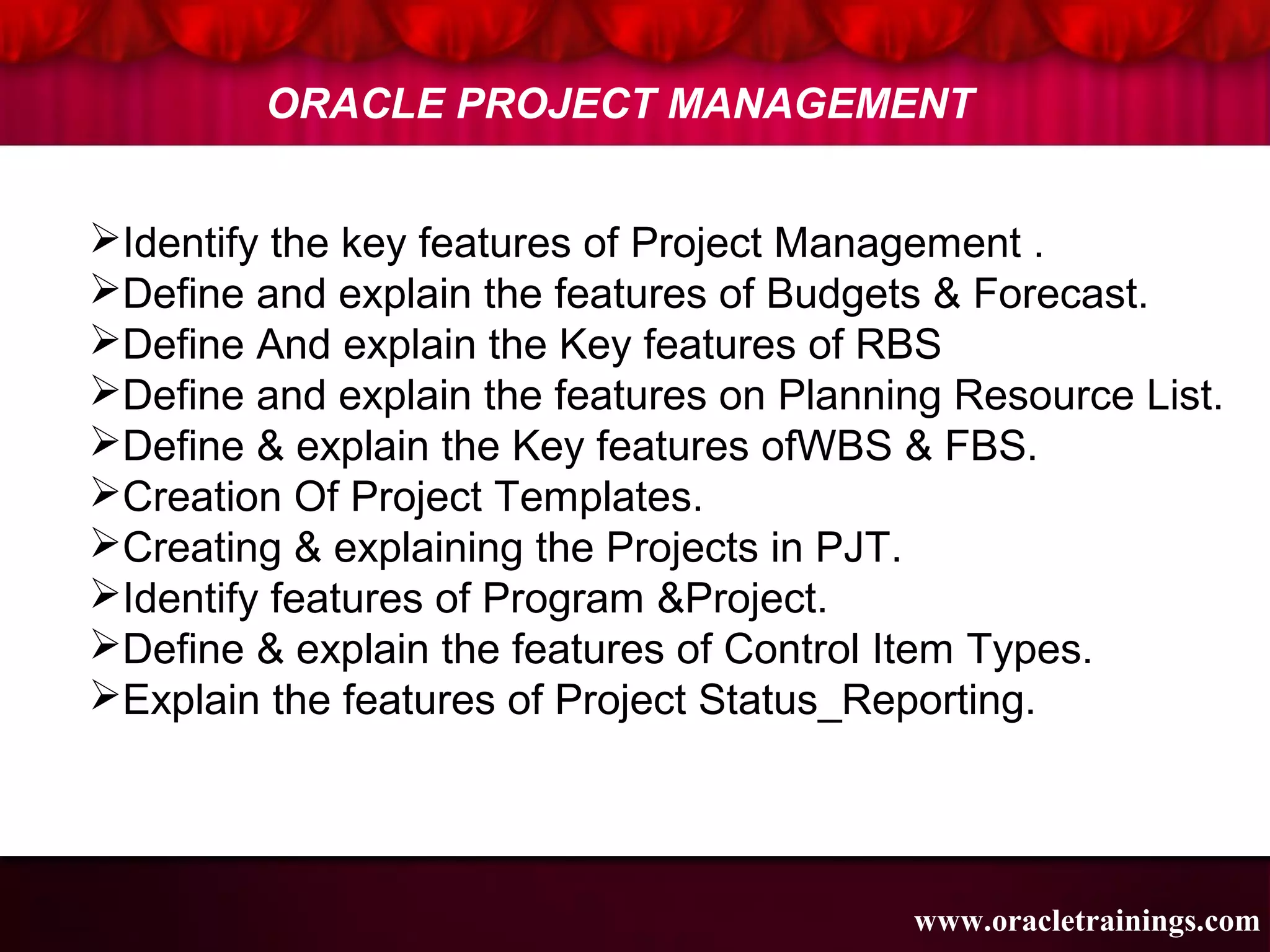 ORACLE PROJECT MANAGEMENT

➢Identify the key features of Project Management .
➢Define and explain the features of Budgets & Forecast.
➢Define And explain the Key features of RBS
➢Define and explain the features on Planning Resource List.
➢Define & explain the Key features ofWBS & FBS.
➢Creation Of Project Templates.
➢Creating & explaining the Projects in PJT.
➢Identify features of Program &Project.
➢Define & explain the features of Control Item Types.
➢Explain the features of Project Status_Reporting.

www.oracletrainings.com